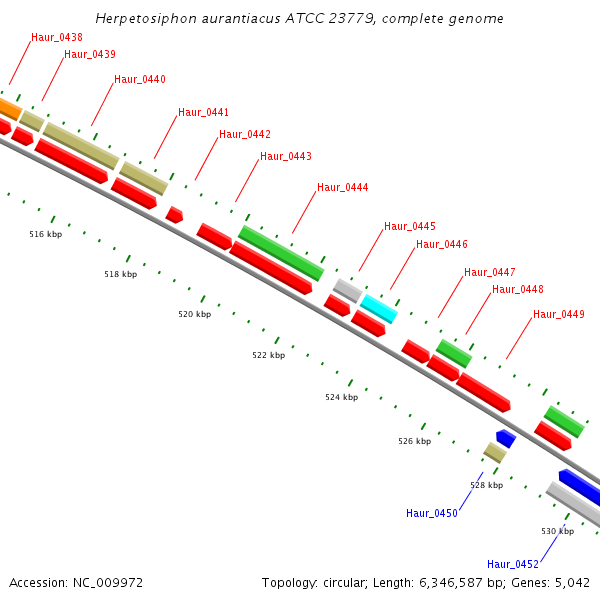 Herpetosiphon aurantiacus ATCC 23779, complete genome

Haur_0438
Haur_0439
Haur_0440
Haur_0441
Haur_0442
Haur_0443
Haur_0444
Haur_0445
Haur_0446
Haur_0447
Haur_0448
Haur_0449

516 kbp
518 kbp
520 kbp
522 kbp
524 kbp
526 kbp
528 kbp
530 kbp

Haur_0450
Haur_0452

Accession: NC_009972
Topology: circular; Length: 6,346,587 bp; Genes: 5,042